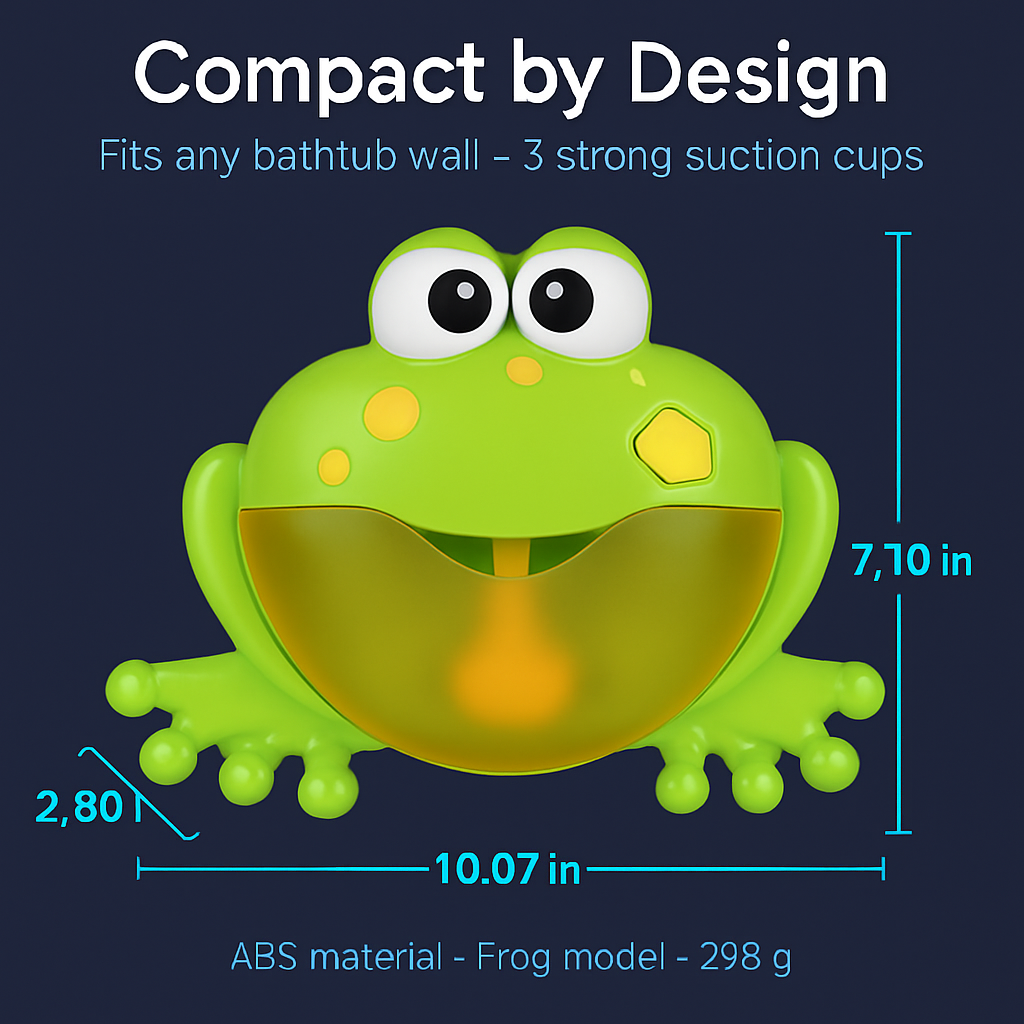 Compact by Design

Fits any bathtub wall – 3 strong suction cups

7,10 in

2,80

10.07 in

ABS material - Frog model - 298 g